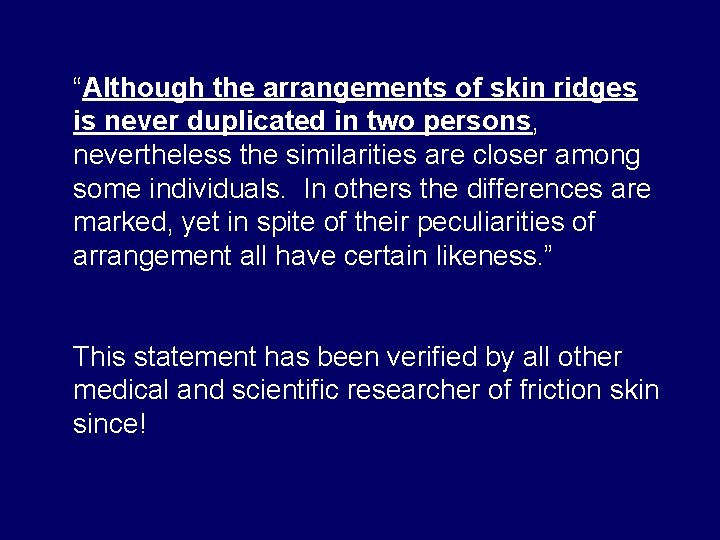 “Although the arrangements of skin ridges is never duplicated in two persons, nevertheless the similarities are closer among some individuals. In others the differences are marked, yet in spite of their peculiarities of arrangement all have certain likeness.”

This statement has been verified by all other medical and scientific researcher of friction skin since!